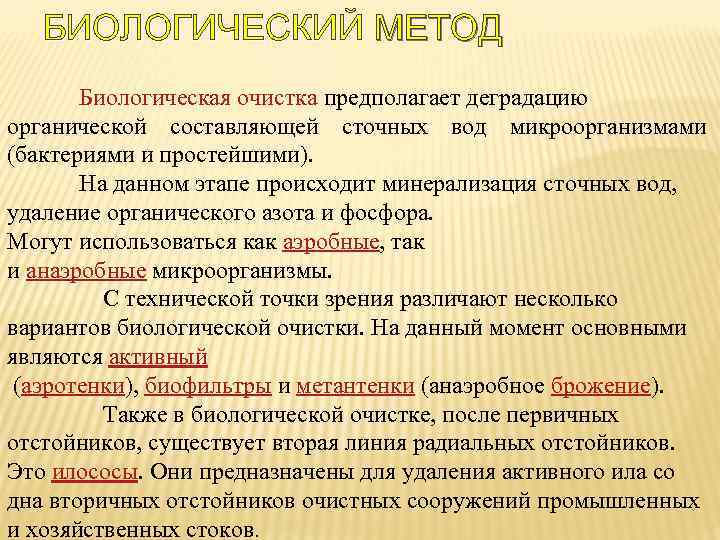 БИОЛОГИЧЕСКИЙ МЕТОД

Биологическая очистка предполагает деградацию органической составляющей сточных вод микроорганизмами (бактериями и простейшими).

На данном этапе происходит минерализация сточных вод, удаление органического азота и фосфора.
Могут использоваться как аэробные, так и анаэробные микроорганизмы.

С технической точки зрения различают несколько вариантов биологической очистки. На данный момент основными являются активный (аэротенки), биофильтры и метантенки (анаэробное брожение).

Также в биологической очистке, после первичных отстойников, существует вторая линия радиальных отстойников. Это илососы. Они предназначены для удаления активного ила со дна вторичных отстойников очистных сооружений промышленных и хозяйственных стоков.